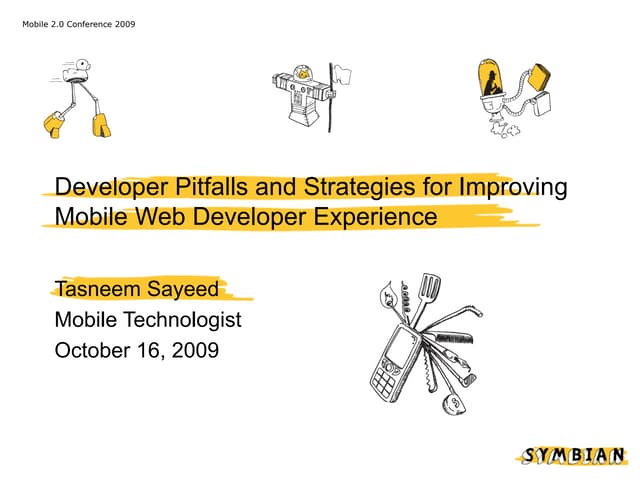 Mobile 2.0 Conference 2009

Developer Pitfalls and Strategies for Improving Mobile Web Developer Experience

Tasneem Sayeed
Mobile Technologist
October 16, 2009

SYMBIAN